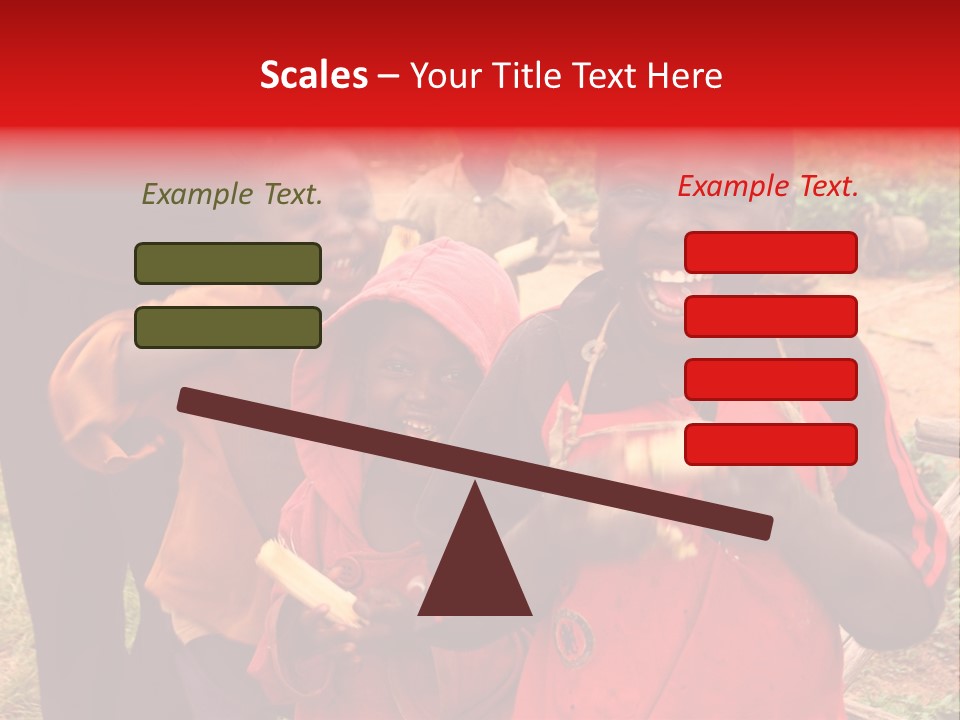 Scales – Your Title Text Here

Example Text.

Example Text.